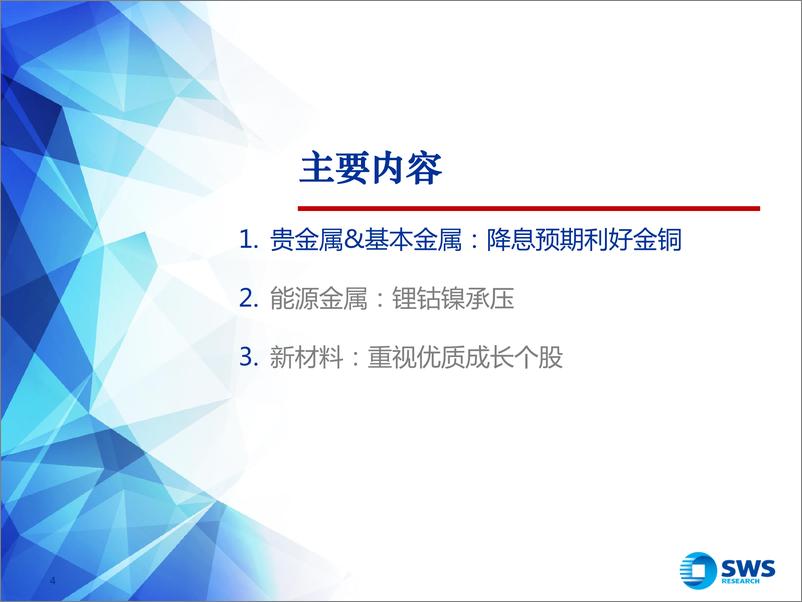 主要内容

1. 贵金属&基本金属：降息预期利好金铜

2. 能源金属：锂钴镍承压

3. 新材料：重视优质成长个股

4

SWS RESEARCH